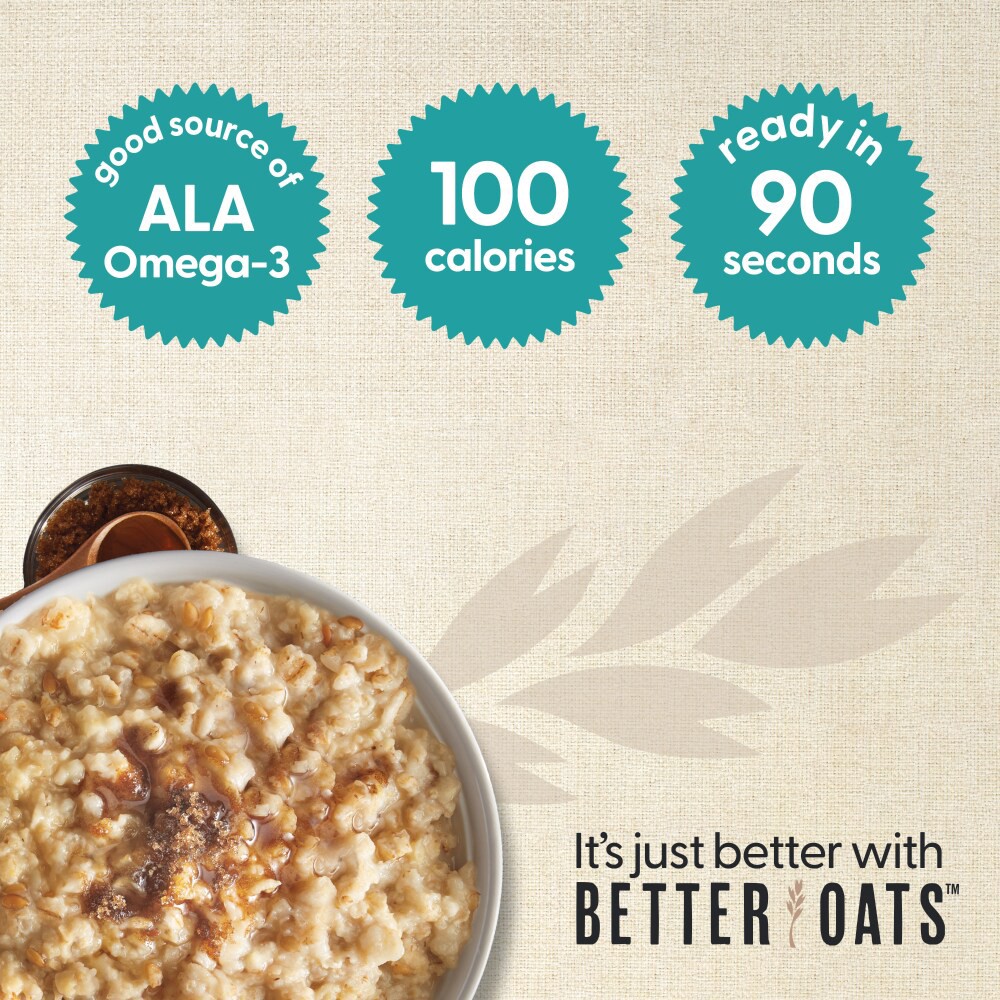 good source of
ALA
Omega-3

100
calories

ready in
90
seconds

It's just better with
BETTER OATS™